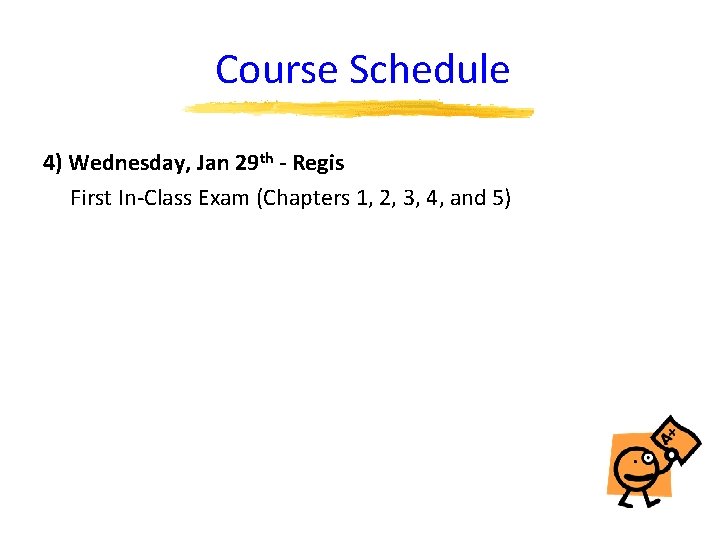 Course Schedule

4) Wednesday, Jan 29th - Regis

First In-Class Exam (Chapters 1, 2, 3, 4, and 5)

A+